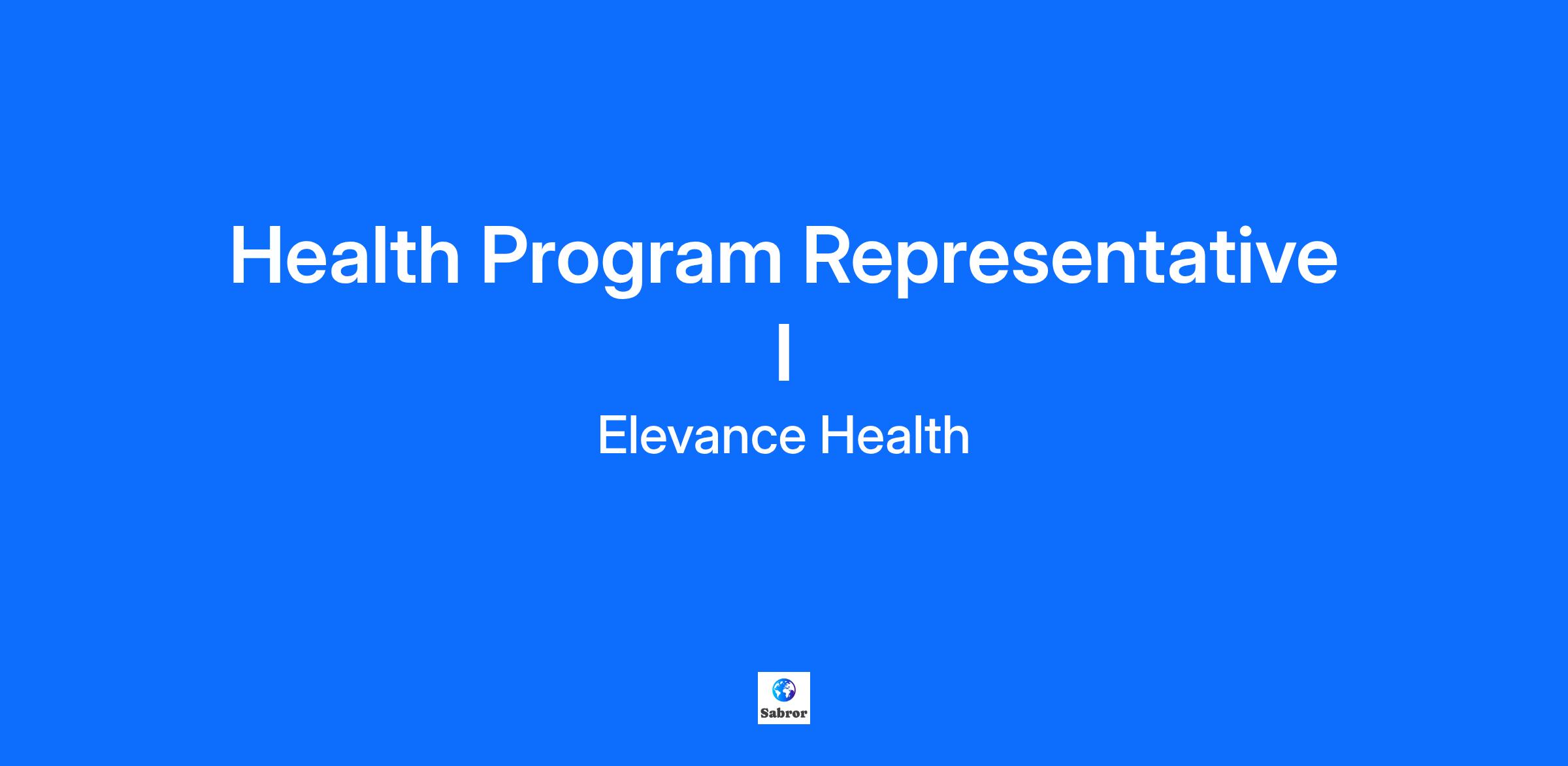 Health Program Representative I

Elevance Health

Sabror